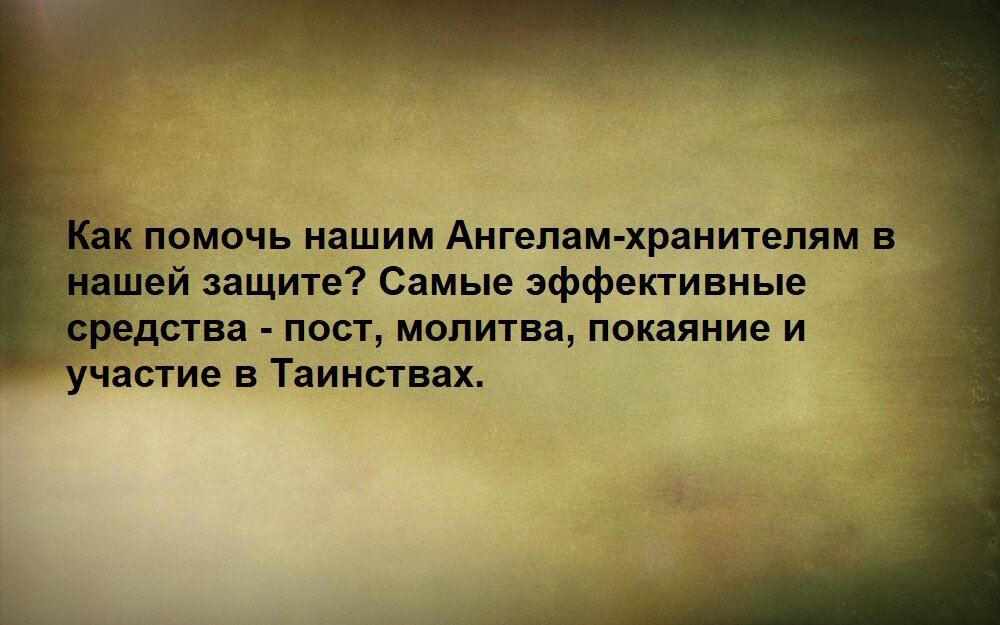 Как помочь нашим Ангелам-хранителям в нашей защите? Самые эффективные средства - пост, молитва, покаяние и участие в Таинствах.